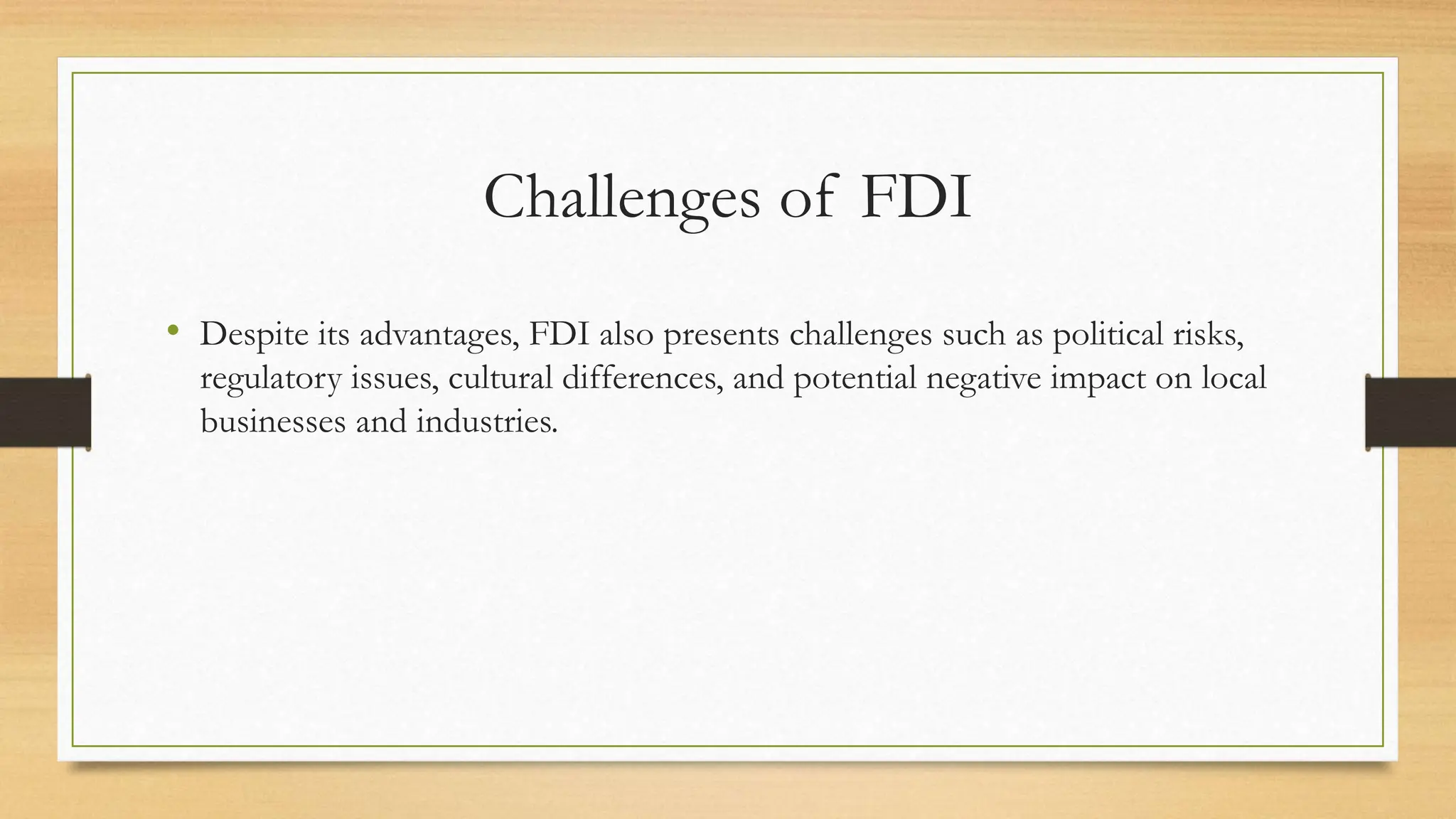 Challenges of FDI

• Despite its advantages, FDI also presents challenges such as political risks, regulatory issues, cultural differences, and potential negative impact on local businesses and industries.